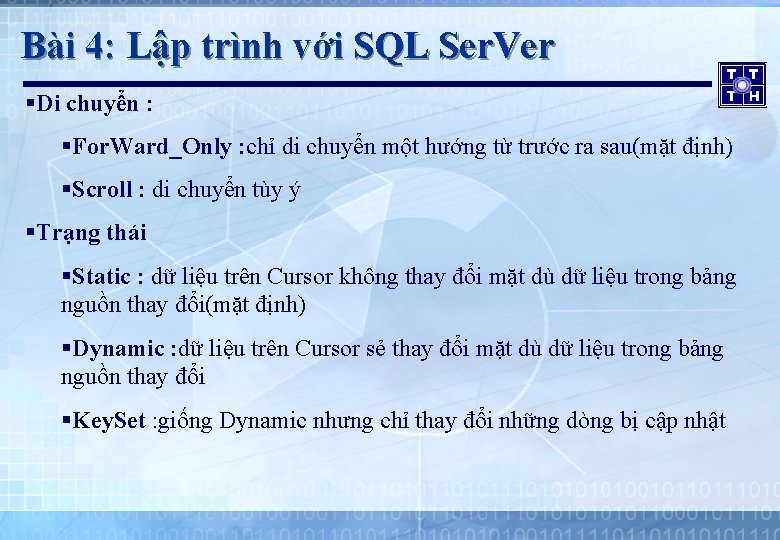 Bài 4: Lập trình với SQL SerVer

TT
TH

▪Di chuyển :

▪ForWard_Only :chỉ di chuyển một hướng từ trước ra sau(mặt định)

▪Scroll : di chuyển tùy ý

▪Trạng thái

▪Static : dữ liệu trên Cursor không thay đổi mặt dù dữ liệu trong bảng nguồn thay đổi(mặt định)

▪Dynamic :dữ liệu trên Cursor sẻ thay đổi mặt dù dữ liệu trong bảng nguồn thay đổi

▪KeySet :giống Dynamic nhưng chỉ thay đổi những dòng bị cập nhật